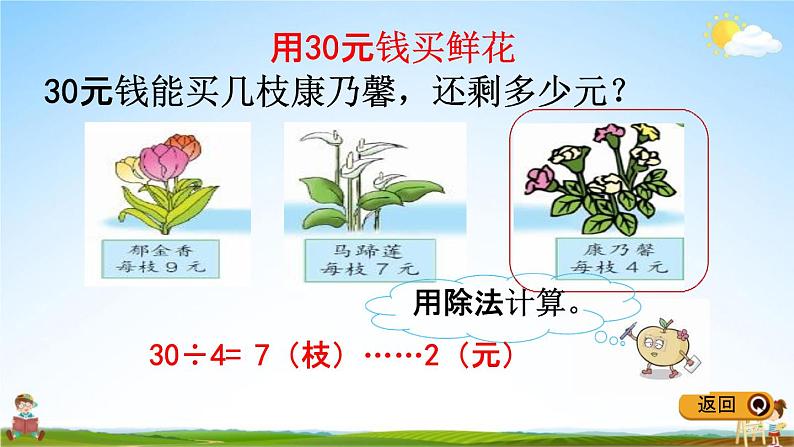 用30元钱买鲜花

30元钱能买几枝康乃馨，还剩多少元？

郁金香
每枝 9 元

马蹄莲
每枝 7 元

康乃馨
每枝 4 元

用除法计算。

$30 \div 4 = 7$（枝）……2（元）

返回